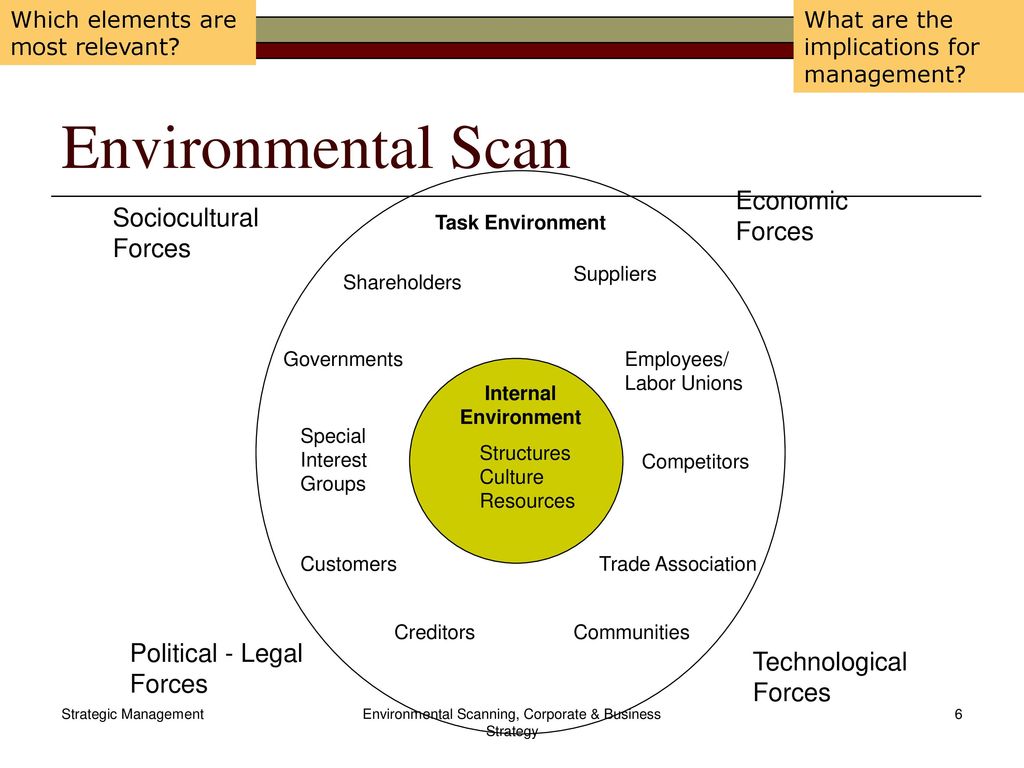 Which elements are most relevant?

What are the implications for management?

Environmental Scan

Sociocultural Forces

Economic Forces

Task Environment

Shareholders

Suppliers

Governments

Employees/ Labor Unions

Internal Environment

Structures
Culture
Resources

Special Interest Groups

Competitors

Customers

Trade Association

Creditors

Communities

Political - Legal Forces

Technological Forces

Strategic Management

Environmental Scanning, Corporate & Business Strategy

6